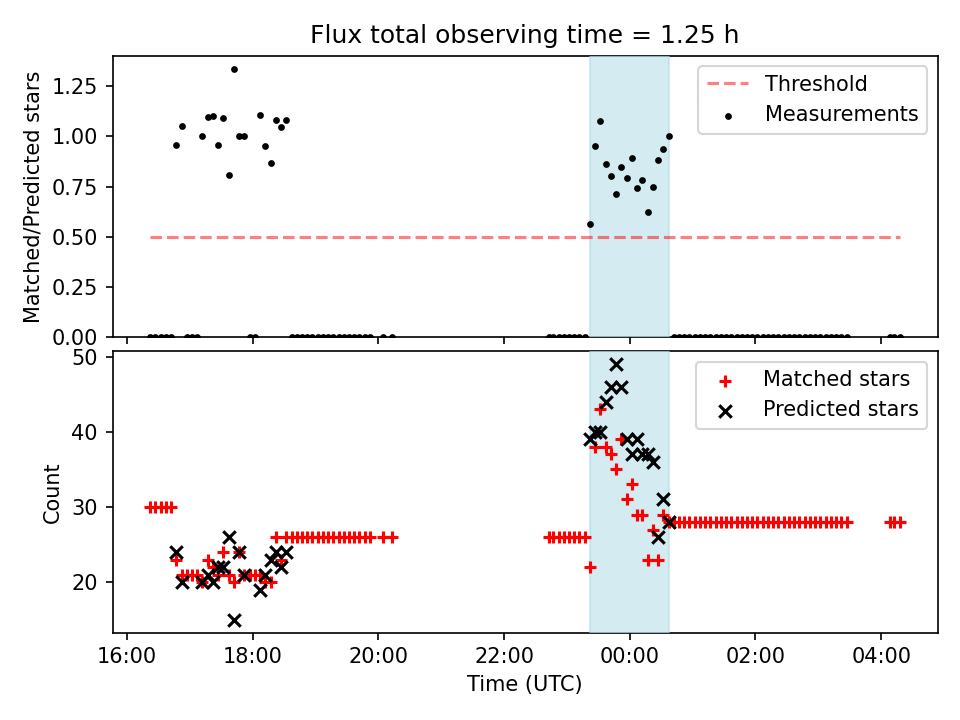 Flux total observing time = 1.25 h

Matched/Predicted stars

1.25
1.00
0.75
0.50
0.25
0.00

Threshold
Measurements

Count

50
40
30
20

Matched stars
Predicted stars

16:00
18:00
20:00
22:00
00:00
02:00
04:00

Time (UTC)